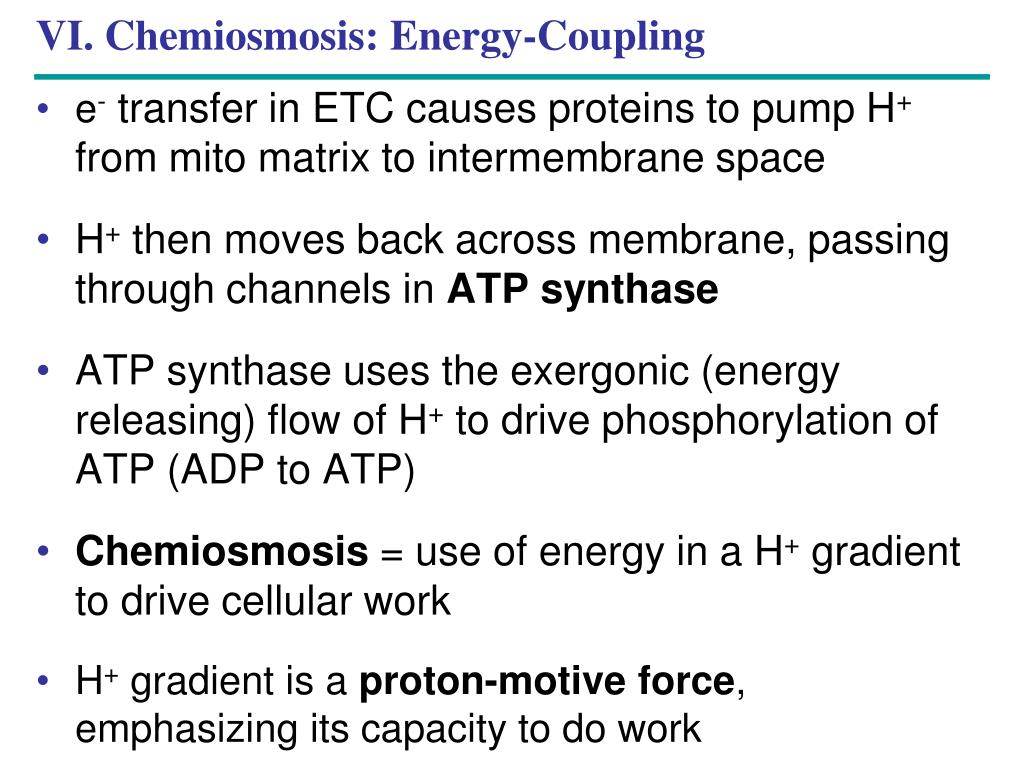 VI. Chemiosmosis: Energy-Coupling

• $e^-$ transfer in ETC causes proteins to pump $H^+$ from mito matrix to intermembrane space

• $H^+$ then moves back across membrane, passing through channels in **ATP synthase**

• ATP synthase uses the exergonic (energy releasing) flow of $H^+$ to drive phosphorylation of ATP (ADP to ATP)

• **Chemiosmosis** = use of energy in a $H^+$ gradient to drive cellular work

• $H^+$ gradient is a **proton-motive force**, emphasizing its capacity to do work